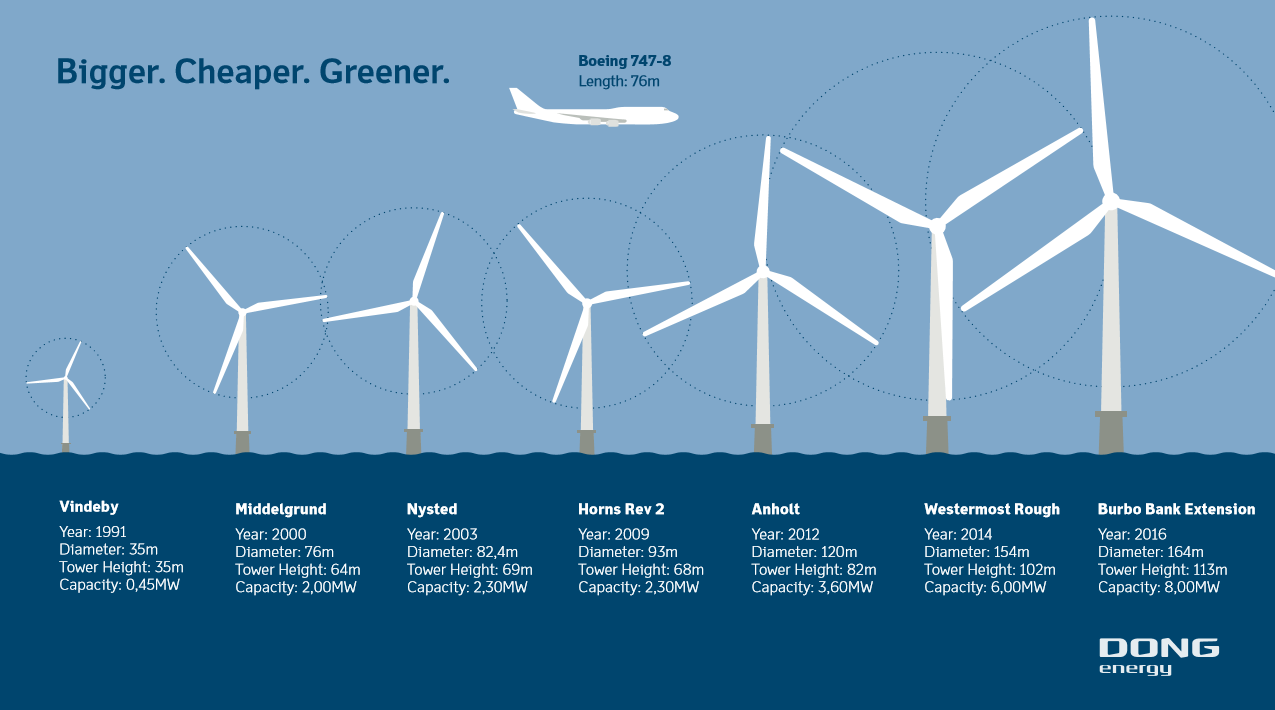 Bigger. Cheaper. Greener.

Boeing 747-8
Length: 76m

Vindeby
Year: 1991
Diameter: 35m
Tower Height: 35m
Capacity: 0,45MW

Middelgrund
Year: 2000
Diameter: 76m
Tower Height: 64m
Capacity: 2,00MW

Nysted
Year: 2003
Diameter: 82,4m
Tower Height: 69m
Capacity: 2,30MW

Horns Rev 2
Year: 2009
Diameter: 93m
Tower Height: 68m
Capacity: 2,30MW

Anholt
Year: 2012
Diameter: 120m
Tower Height: 82m
Capacity: 3,60MW

Westermost Rough
Year: 2014
Diameter: 154m
Tower Height: 102m
Capacity: 6,00MW

Burbo Bank Extension
Year: 2016
Diameter: 164m
Tower Height: 113m
Capacity: 8,00MW

DONG
energy